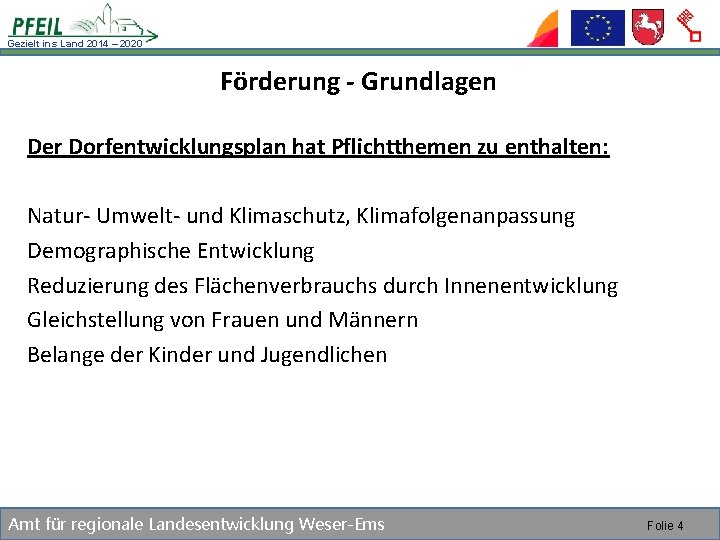 PFEIL
Gezielt ins Land 2014 – 2020

Förderung - Grundlagen

Der Dorfentwicklungsplan hat Pflichtthemen zu enthalten:

Natur- Umwelt- und Klimaschutz, Klimafolgenanpassung
Demographische Entwicklung
Reduzierung des Flächenverbrauchs durch Innenentwicklung
Gleichstellung von Frauen und Männern
Belange der Kinder und Jugendlichen

Amt für regionale Landesentwicklung Weser-Ems
Folie 4